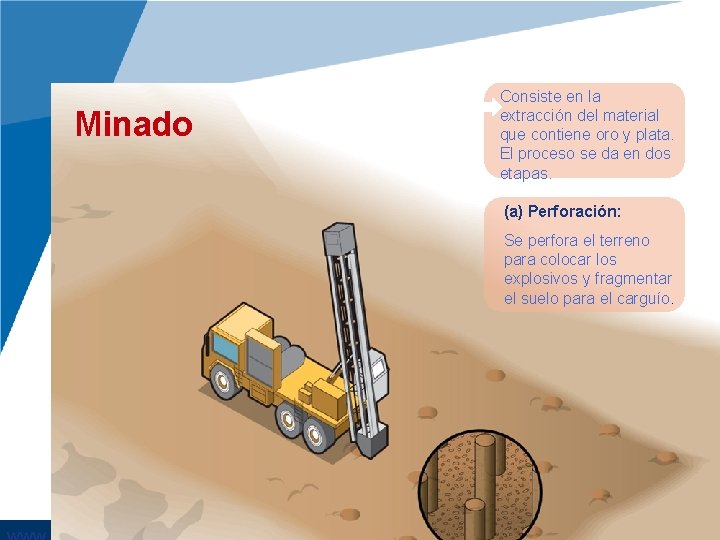 Minado

Consiste en la extracción del material que contiene oro y plata. El proceso se da en dos etapas.

(a) Perforación:

Se perfora el terreno para colocar los explosivos y fragmentar el suelo para el carguío.

www